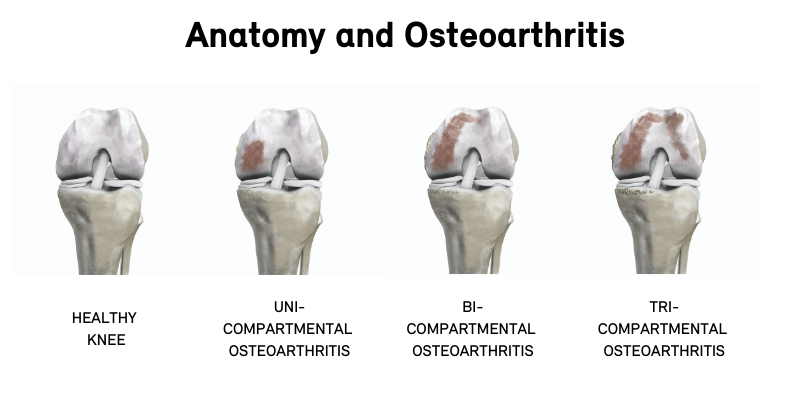 Anatomy and Osteoarthritis

HEALTHY KNEE

UNI-COMPARTMENTAL OSTEOARTHRITIS

BI-COMPARTMENTAL OSTEOARTHRITIS

TRI-COMPARTMENTAL OSTEOARTHRITIS